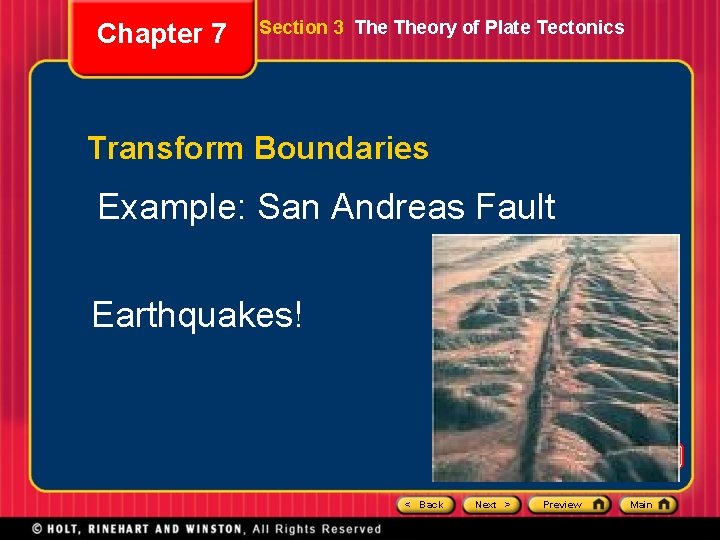 Chapter 7

Section 3 The Theory of Plate Tectonics

Transform Boundaries

Example: San Andreas Fault

Earthquakes!

< Back Next > Preview Main

© HOLT, RINEHART AND WINSTON, All Rights Reserved